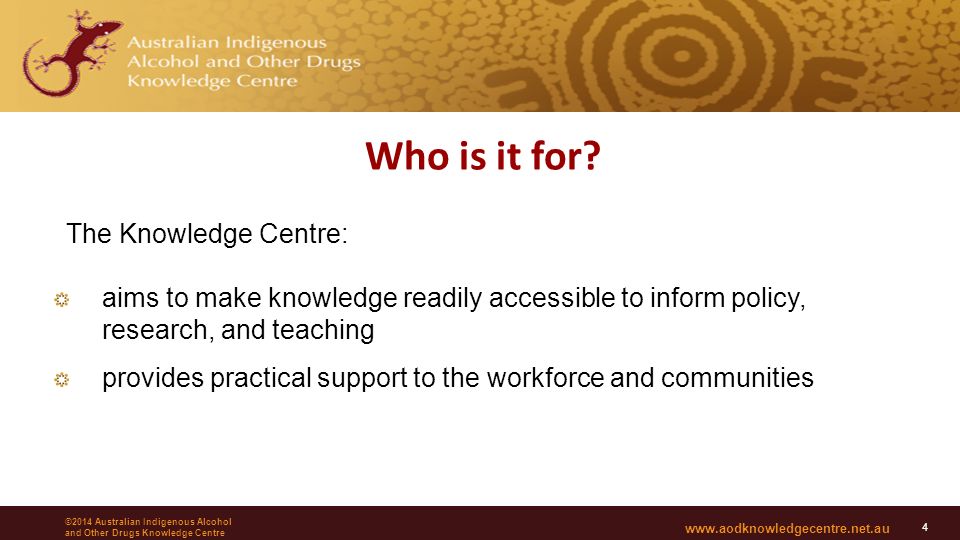 Australian Indigenous Alcohol and Other Drugs Knowledge Centre

Who is it for?

The Knowledge Centre:

aims to make knowledge readily accessible to inform policy, research, and teaching

provides practical support to the workforce and communities

©2014 Australian Indigenous Alcohol and Other Drugs Knowledge Centre

www.aodknowledgecentre.net.au

4